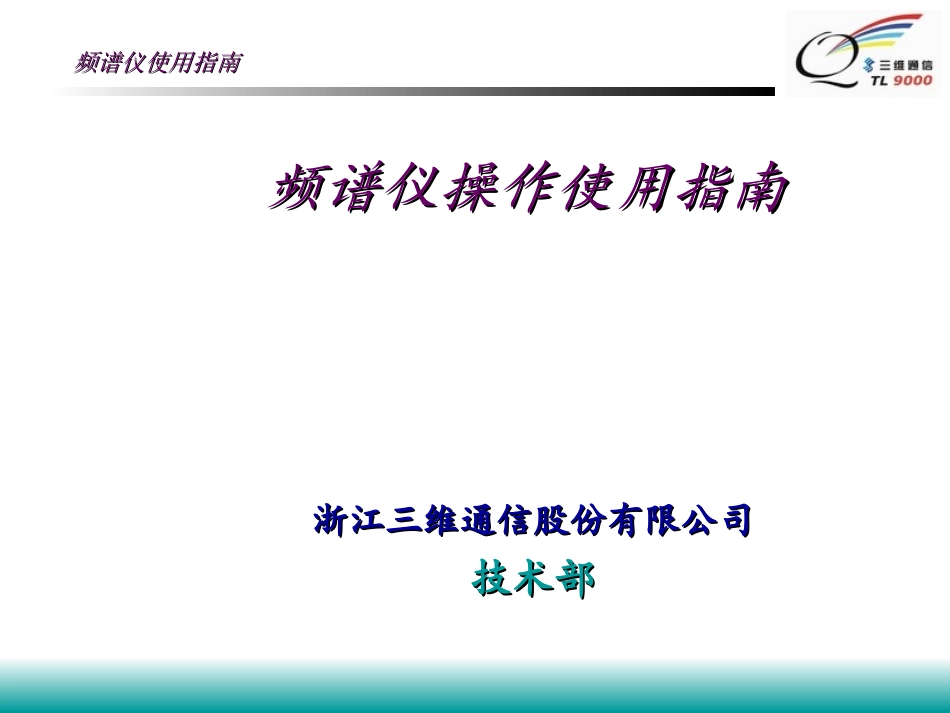 频谱仪使用指南

三维通信
TL 9000

频谱仪操作使用指南

浙江三维通信股份有限公司
技术部